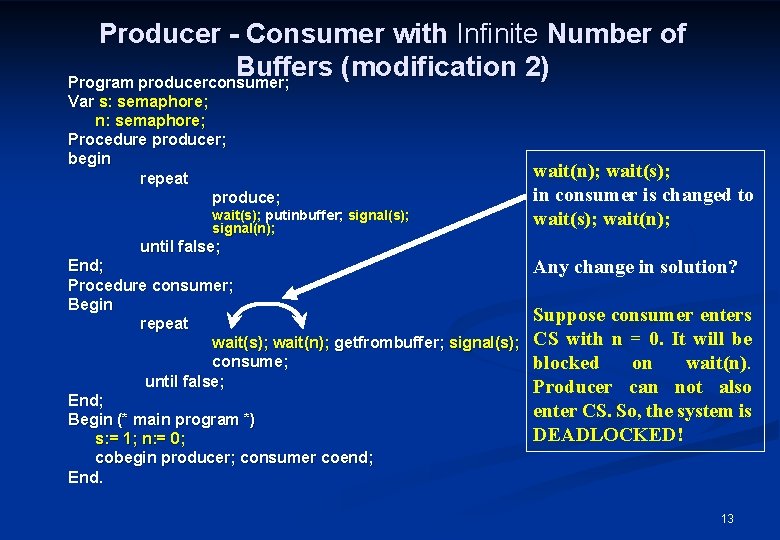 Producer - Consumer with Infinite Number of Buffers (modification 2)

Program producerconsumer;
Var s: semaphore;
n: semaphore;
Procedure producer;
begin
repeat
produce;
wait(s); putinbuffer; signal(s); signal(n);
until false;
End;
Procedure consumer;
Begin
repeat
wait(s); wait(n); getfrombuffer; signal(s);
consume;
until false;
End;
Begin (* main program *)
s:= 1; n:= 0;
cobegin producer; consumer coend;
End.

wait(n); wait(s);
in consumer is changed to
wait(s); wait(n);

Any change in solution?

Suppose consumer enters CS with n = 0. It will be blocked on wait(n). Producer can not also enter CS. So, the system is DEADLOCKED!

13